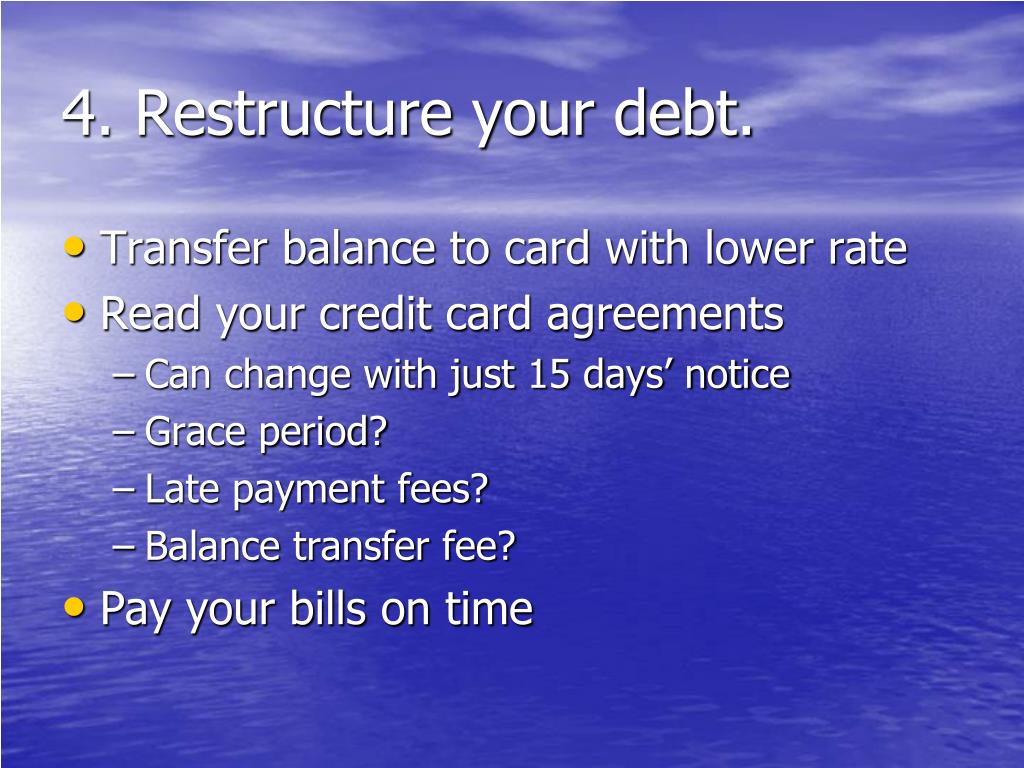 4. Restructure your debt.

• Transfer balance to card with lower rate
• Read your credit card agreements
– Can change with just 15 days’ notice
– Grace period?
– Late payment fees?
– Balance transfer fee?
• Pay your bills on time